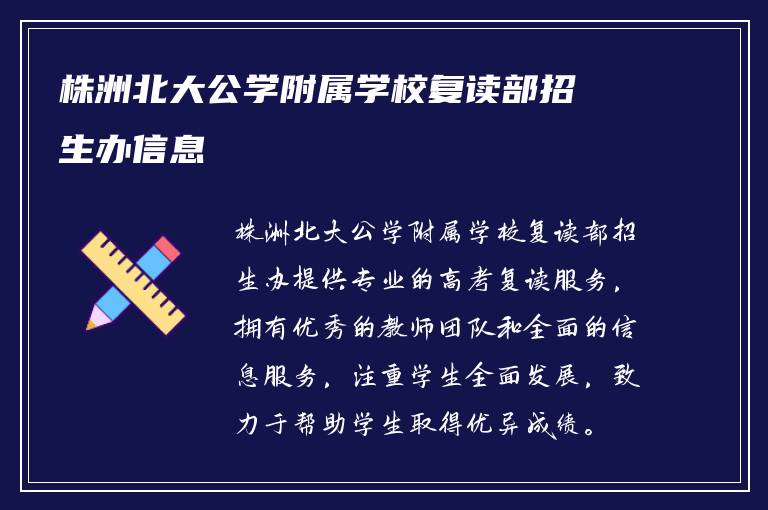 株洲北大公学附属学校复读部招生办信息

株洲北大公学附属学校复读部招生办提供专业的高考复读服务，拥有优秀的教师团队和全面的信息服务，注重学生全面发展，致力于帮助学生取得优异成绩。